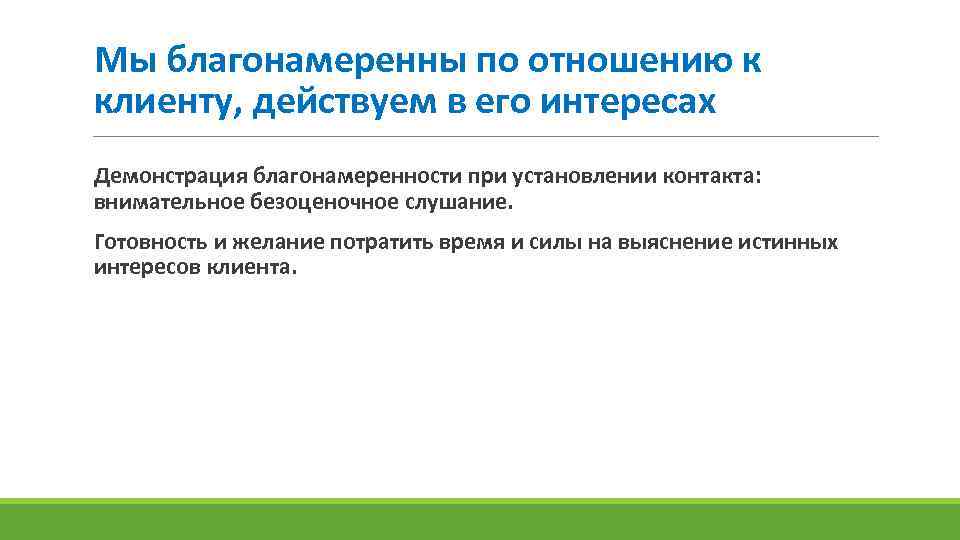 Мы благонамеренны по отношению к клиенту, действуем в его интересах

Демонстрация благонамеренности при установлении контакта: внимательное безоценочное слушание.

Готовность и желание потратить время и силы на выяснение истинных интересов клиента.